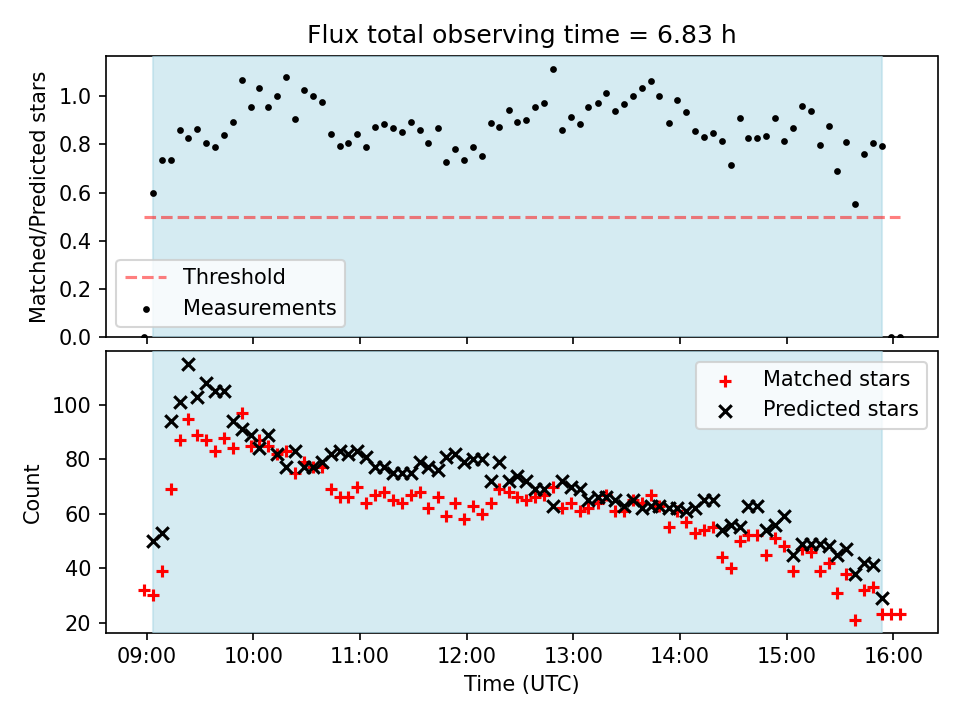 Flux total observing time = 6.83 h

Matched/Predicted stars

1.0
0.8
0.6
0.4
0.2
0.0

Threshold
Measurements

Count

100
80
60
40
20

Matched stars
Predicted stars

09:00 10:00 11:00 12:00 13:00 14:00 15:00 16:00

Time (UTC)